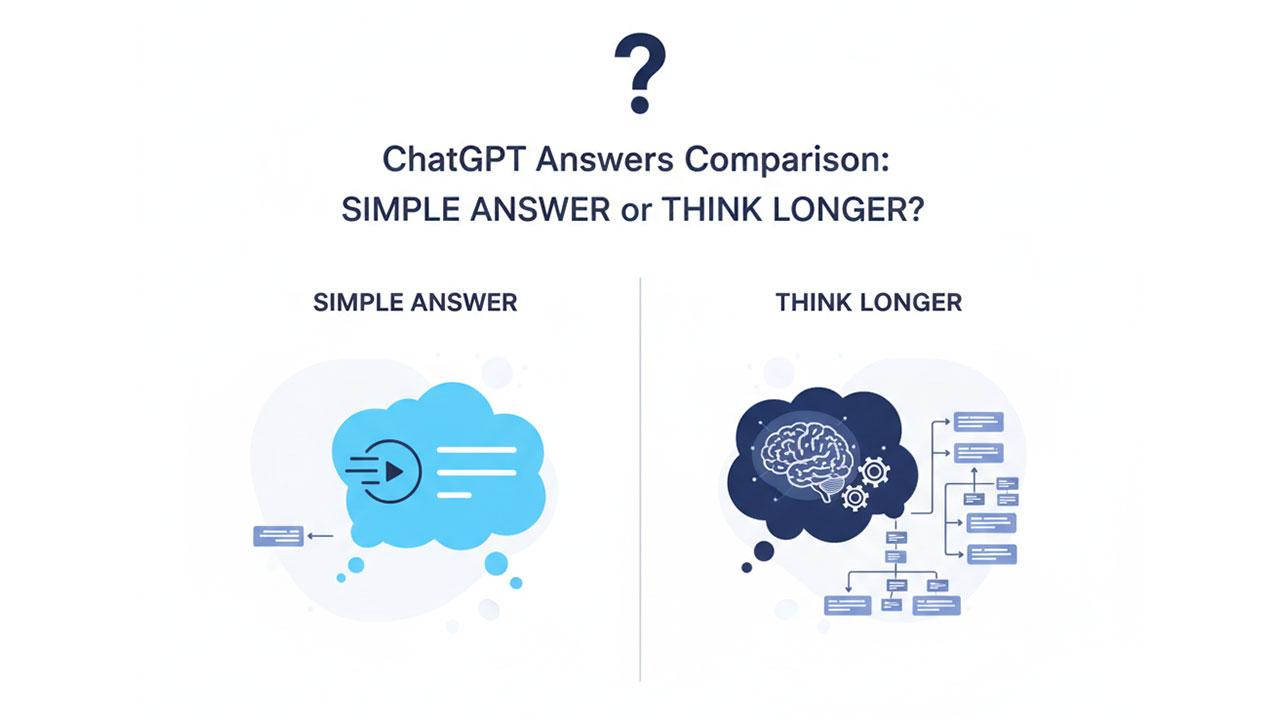 ?

ChatGPT Answers Comparison:
SIMPLE ANSWER or THINK LONGER?

SIMPLE ANSWER

THINK LONGER